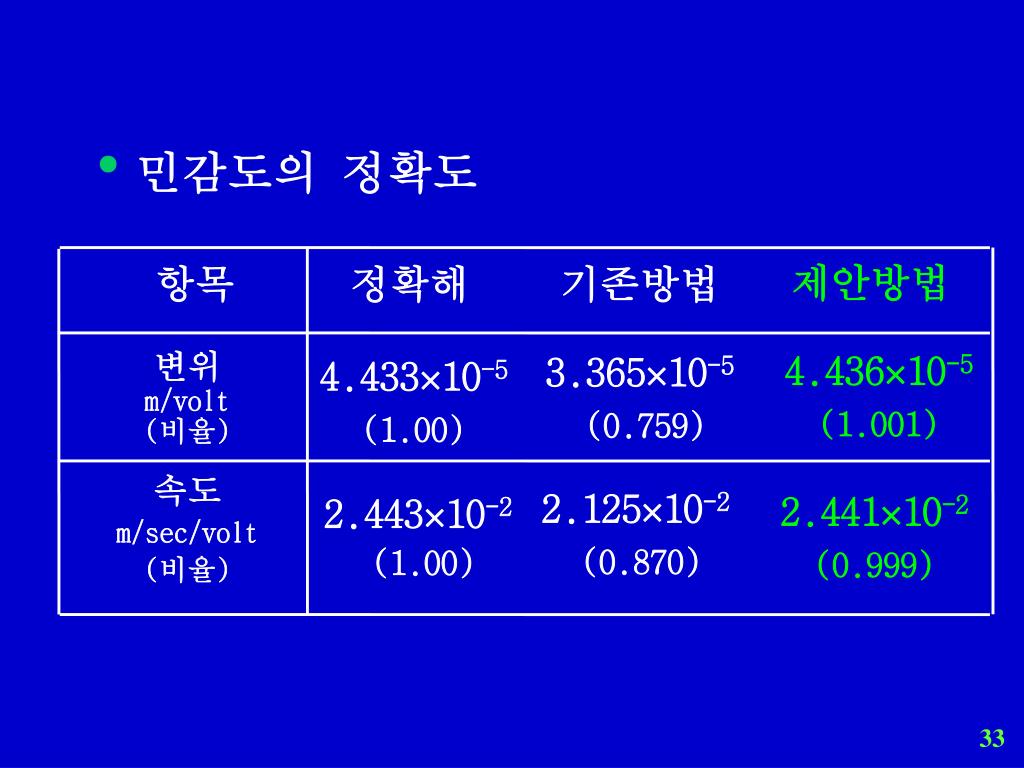 • 민감도의 정확도

| 항목 | 정확해 | 기존방법 | 제안방법 |
|---|---|---|---|
| 변위 m/volt (비율) | $4.433\times10^{-5}$ (1.00) | $3.365\times10^{-5}$ (0.759) | $4.436\times10^{-5}$ (1.001) |
| 속도 m/sec/volt (비율) | $2.443\times10^{-2}$ (1.00) | $2.125\times10^{-2}$ (0.870) | $2.441\times10^{-2}$ (0.999) |

33